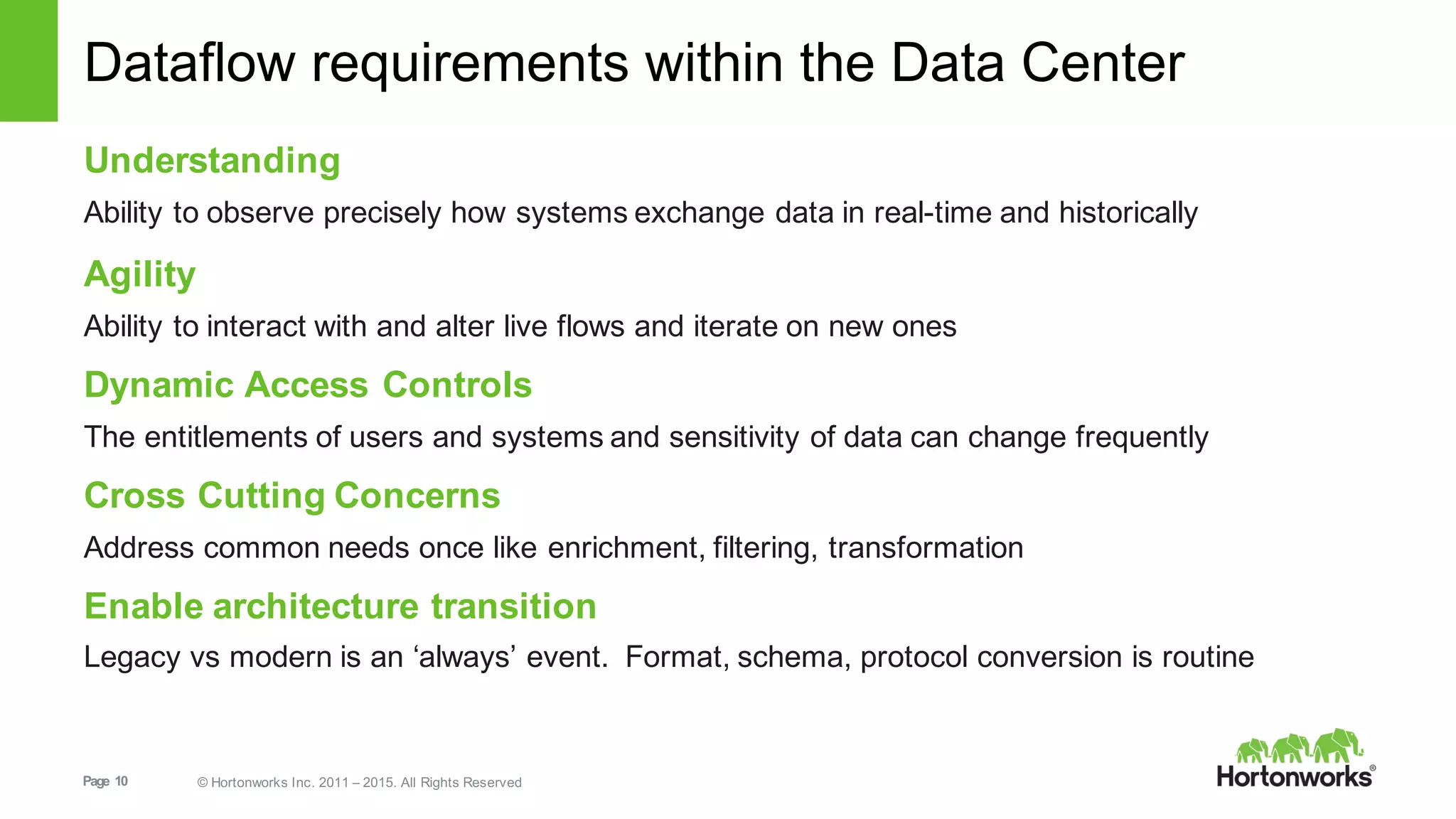 Dataflow requirements within the Data Center

Understanding

Ability to observe precisely how systems exchange data in real-time and historically

Agility

Ability to interact with and alter live flows and iterate on new ones

Dynamic Access Controls

The entitlements of users and systems and sensitivity of data can change frequently

Cross Cutting Concerns

Address common needs once like enrichment, filtering, transformation

Enable architecture transition

Legacy vs modern is an ‘always’ event. Format, schema, protocol conversion is routine

Page 10

© Hortonworks Inc. 2011 – 2015. All Rights Reserved

Hortonworks®